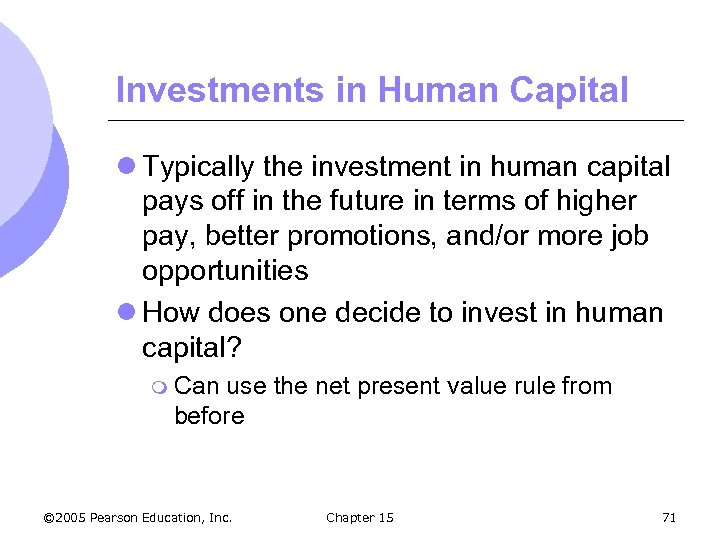 Investments in Human Capital

- Typically the investment in human capital pays off in the future in terms of higher pay, better promotions, and/or more job opportunities
- How does one decide to invest in human capital?
  - Can use the net present value rule from before

©2005 Pearson Education, Inc. Chapter 15 71